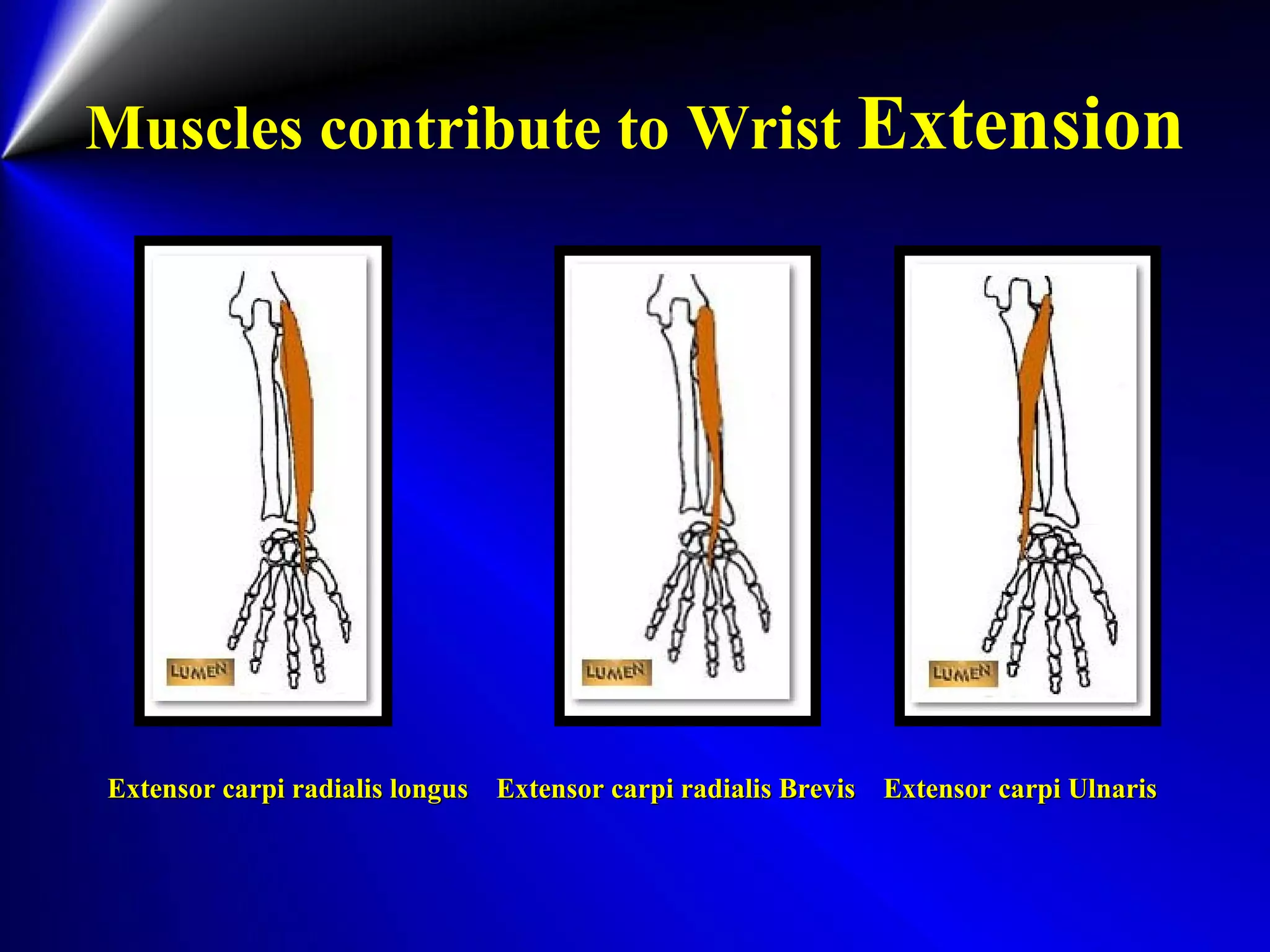 Muscles contribute to Wrist Extension

LUMEN

LUMEN

LUMEN

Extensor carpi radialis longus

Extensor carpi radialis Brevis

Extensor carpi Ulnaris